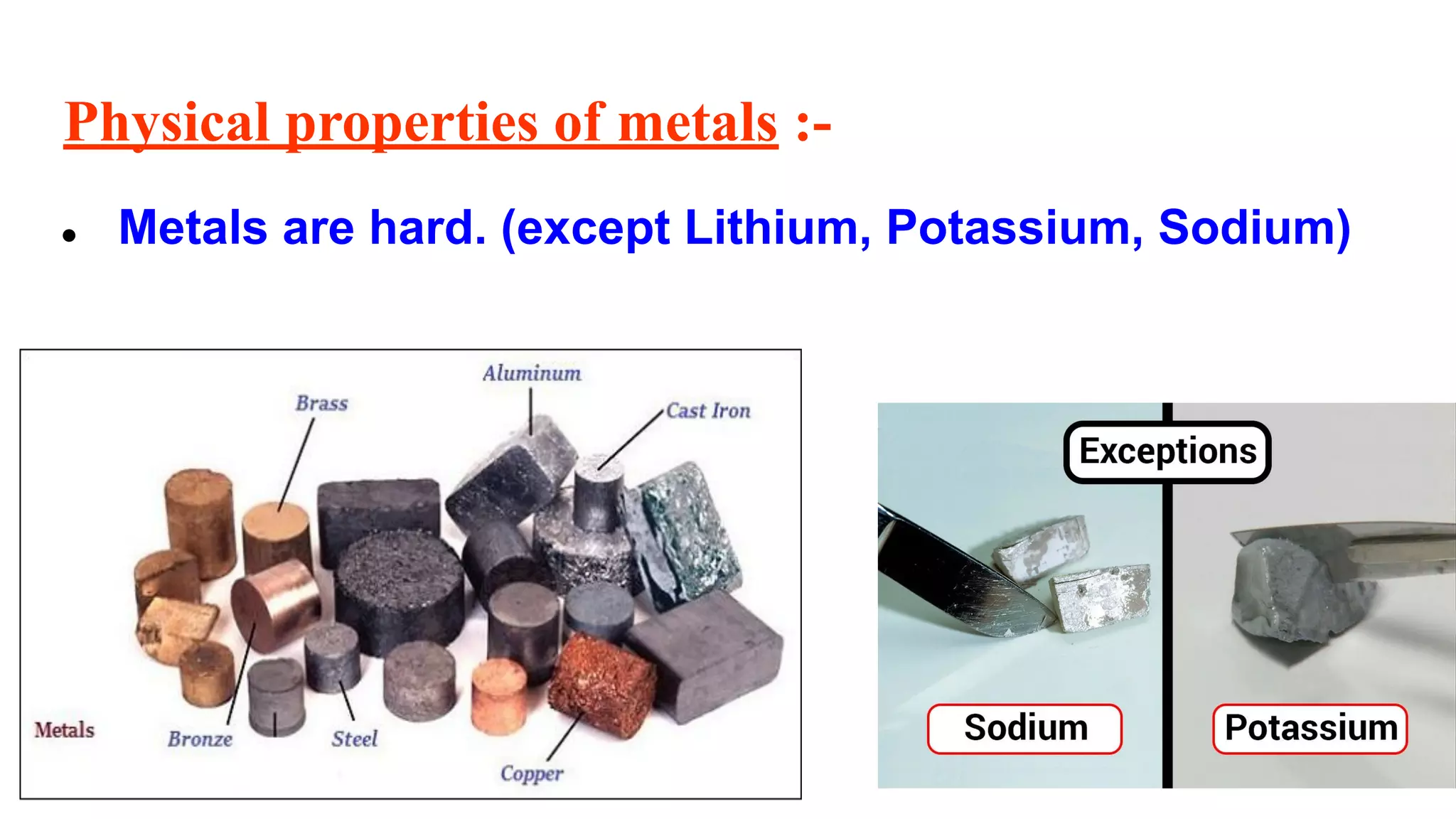 Physical properties of metals :-

• Metals are hard. (except Lithium, Potassium, Sodium)

Aluminum
Brass
Cast Iron
Metals
Bronze
Steel
Copper

Exceptions
Sodium
Potassium